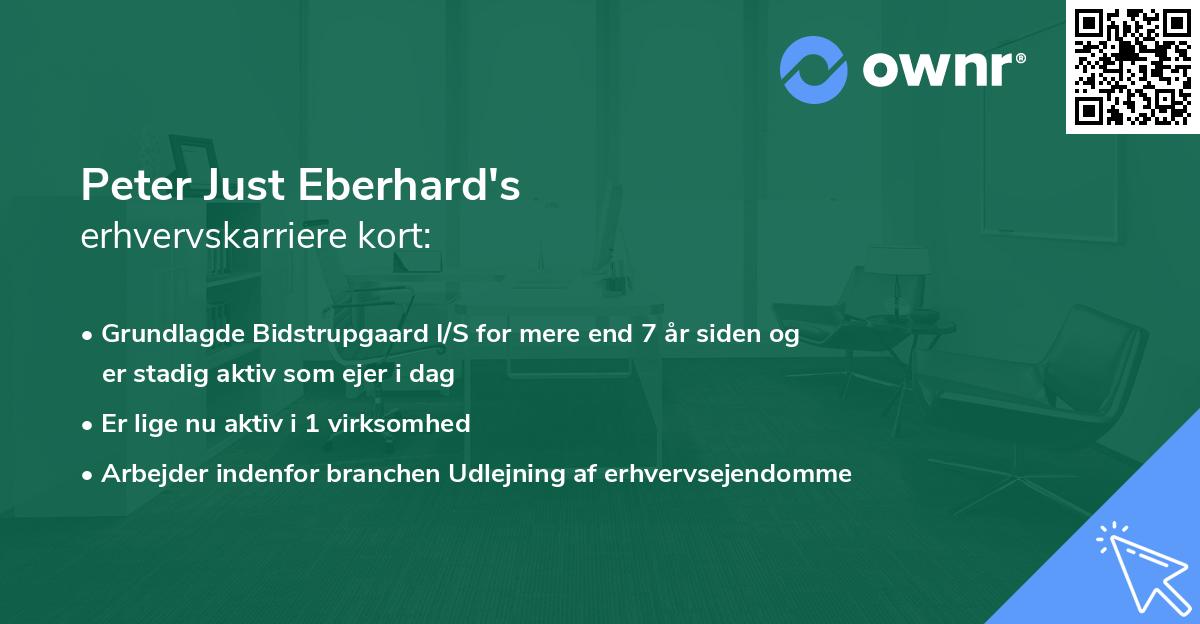 ownr®

Peter Just Eberhard's
erhvervskarriere kort:

• Grundlagde Bidstrupgaard I/S for mere end 7 år siden og er stadig aktiv som ejer i dag

• Er lige nu aktiv i 1 virksomhed

• Arbejder indenfor branchen Udlejning af erhvervsejendomme